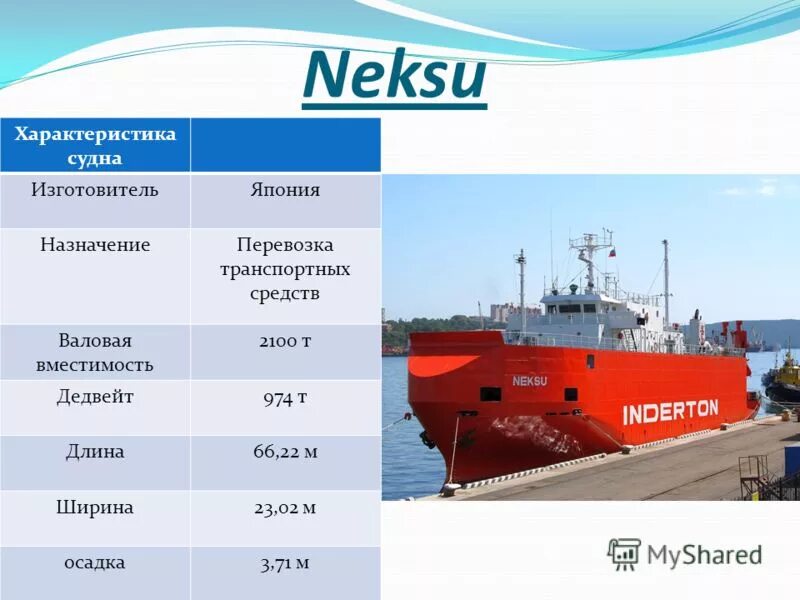 Neksu

| Характеристика судна | |
|---|---|
| Изготовитель | Япония |
| Назначение | Перевозка транспортных средств |
| Валовая вместимость | 2100 т |
| Дедвейт | 974 т |
| Длина | 66,22 м |
| Ширина | 23,02 м |
| осадка | 3,71 м |

NEKSU
INDERTON

MyShared